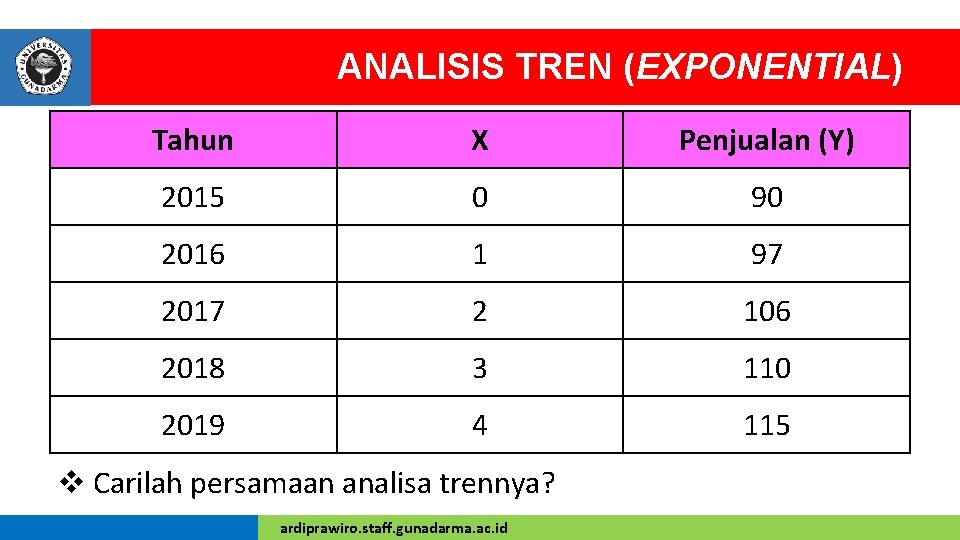 UNIVERSITAS GUNADARMA

ANALISIS TREN (EXPONENTIAL)

| Tahun | X | Penjualan (Y) |
|---|---|---|
| 2015 | 0 | 90 |
| 2016 | 1 | 97 |
| 2017 | 2 | 106 |
| 2018 | 3 | 110 |
| 2019 | 4 | 115 |

❖ Carilah persamaan analisa trennya?

ardiprawiro.staff.gunadarma.ac.id